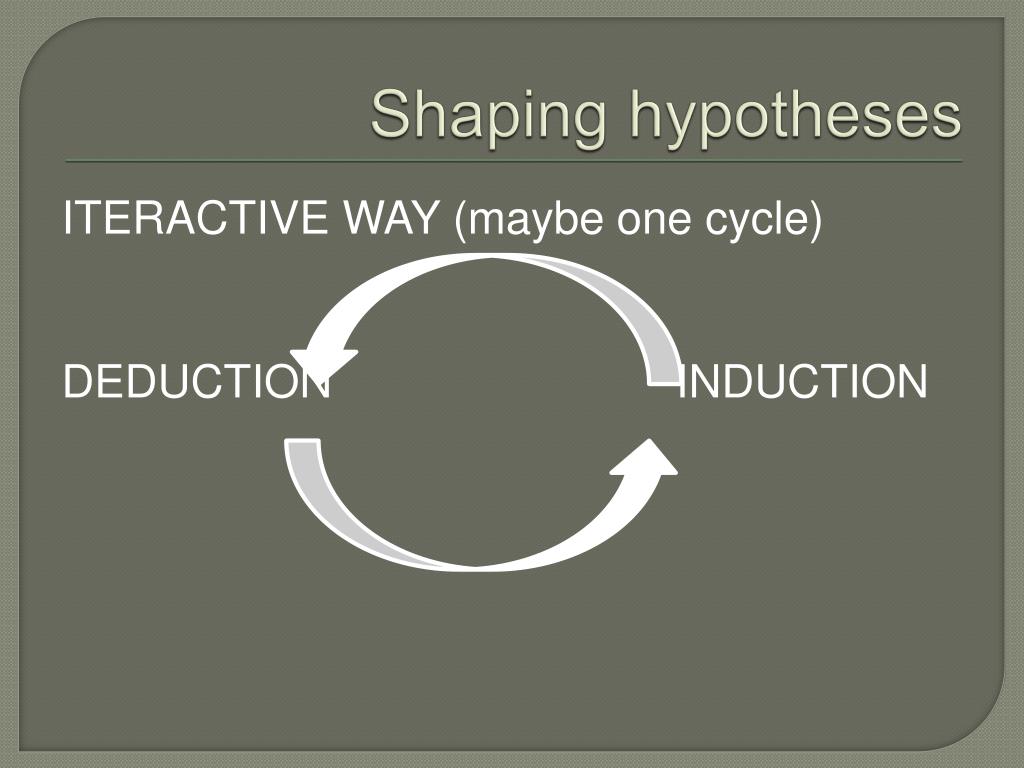 Shaping hypotheses

ITERACTIVE WAY (maybe one cycle)

DEDUCTION

INDUCTION